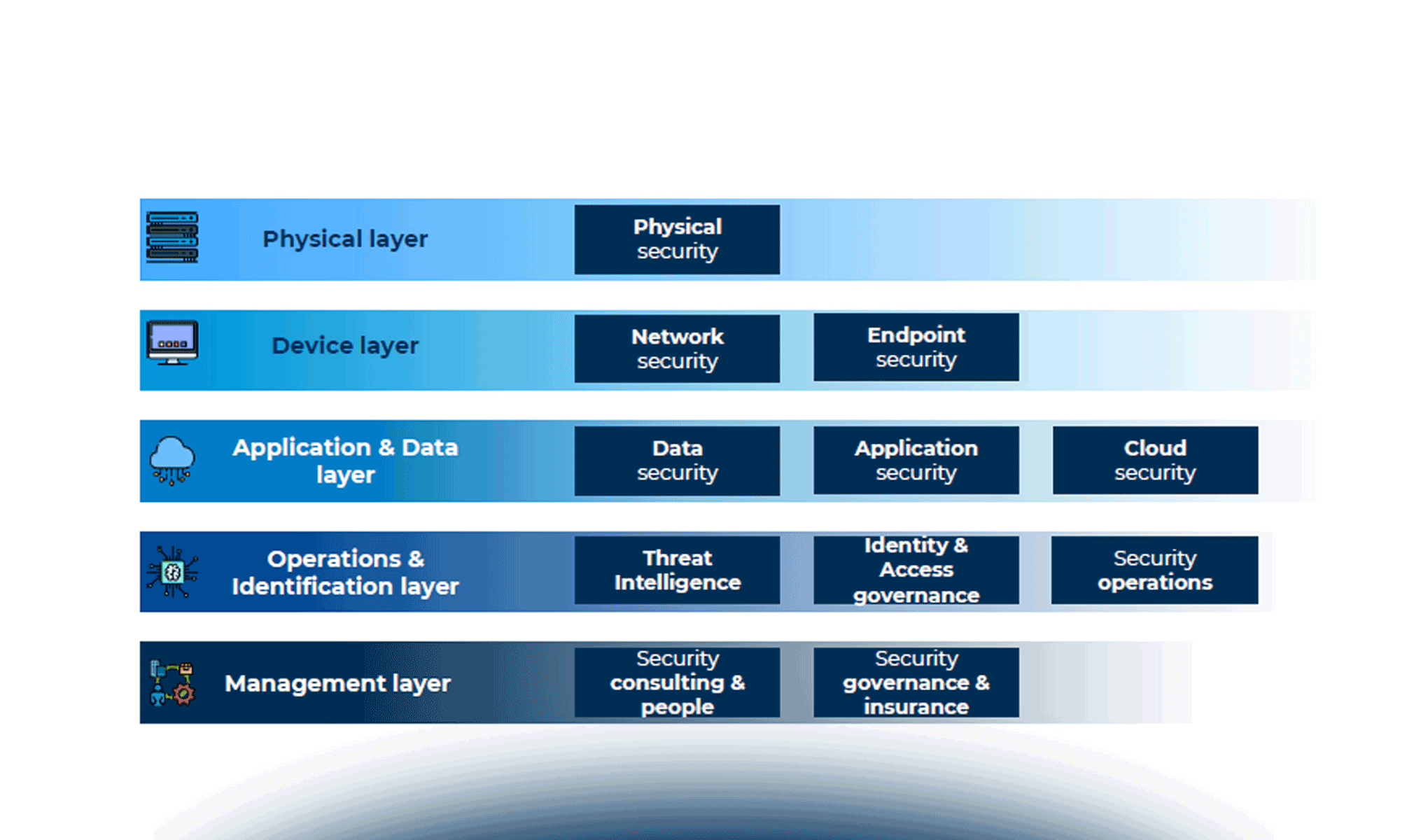 Physical layer

Physical security

Device layer

Network security

Endpoint security

Application & Data layer

Data security

Application security

Cloud security

Operations & Identification layer

Threat Intelligence

Identity & Access governance

Security operations

Management layer

Security consulting & people

Security governance & insurance